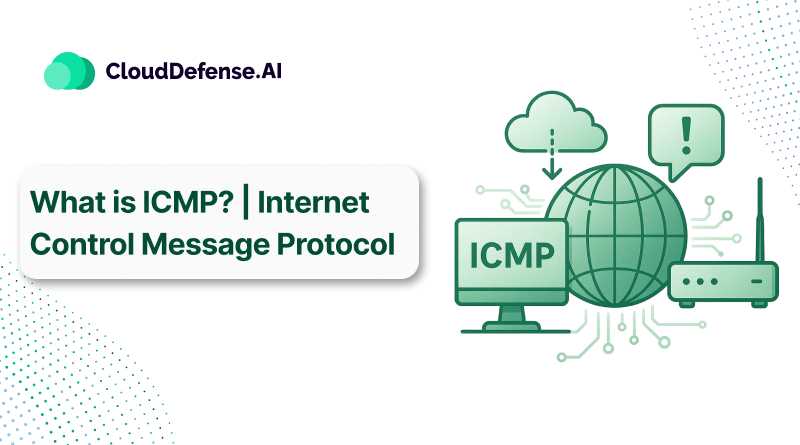 CloudDefense.AI

What is ICMP? | Internet Control Message Protocol

ICMP

!